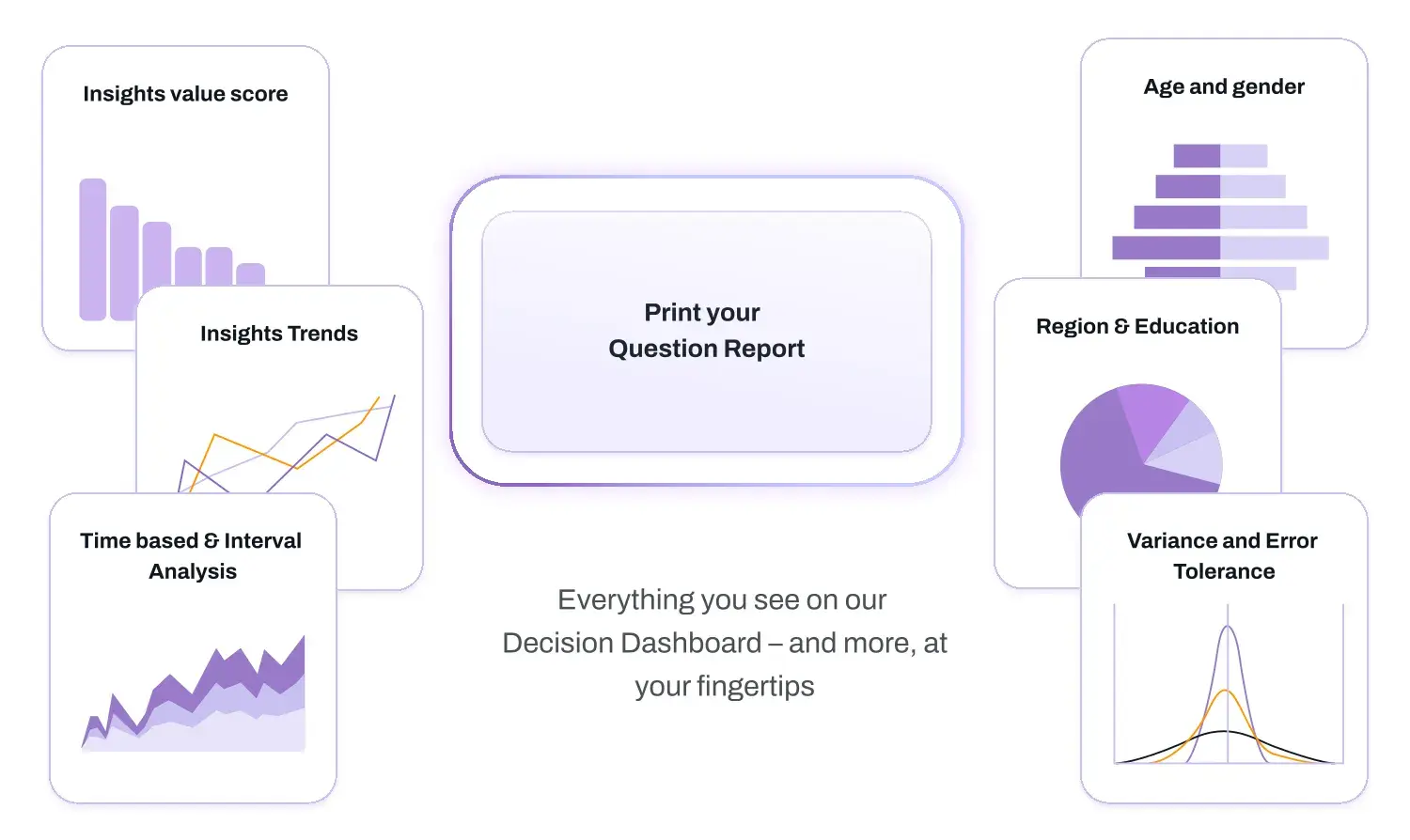 Insights value score

Insights Trends

Time based & Interval Analysis

Print your
Question Report

Everything you see on our Decision Dashboard – and more, at your fingertips

Age and gender

Region & Education

Variance and Error Tolerance